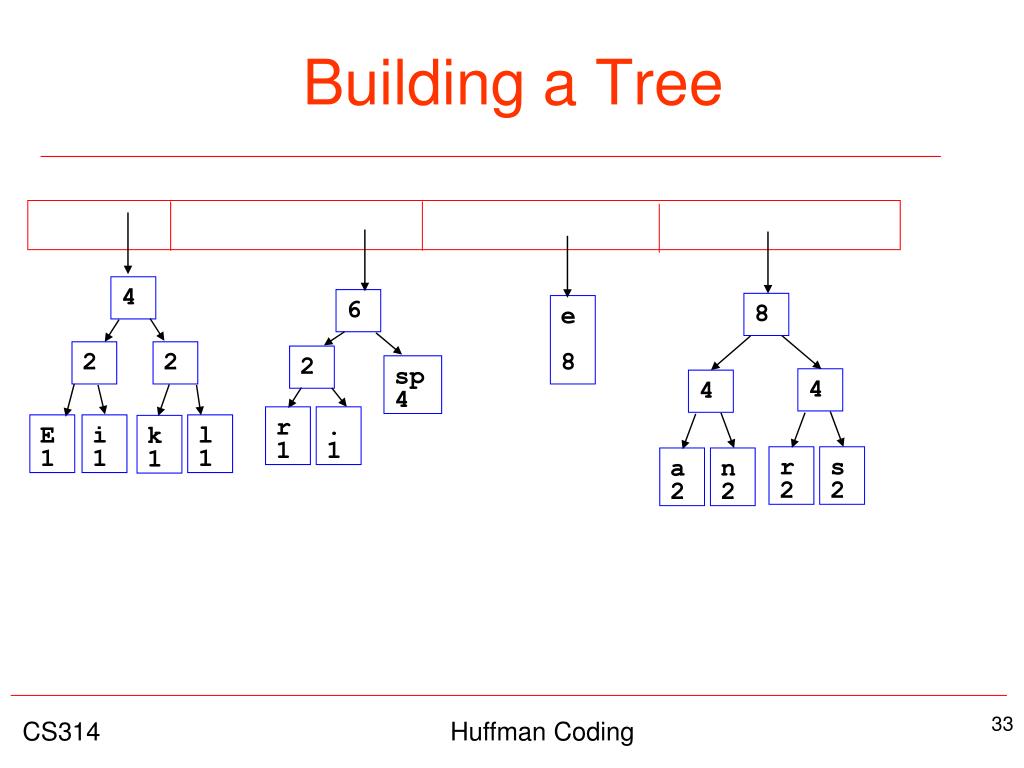 Building a Tree

4

2 2

E 1

i 1

k 1

l 1

6

2

sp 4

r 1

. 1

e 8

8

4 4

a 2

n 2

r 2

s 2

CS314

Huffman Coding

33